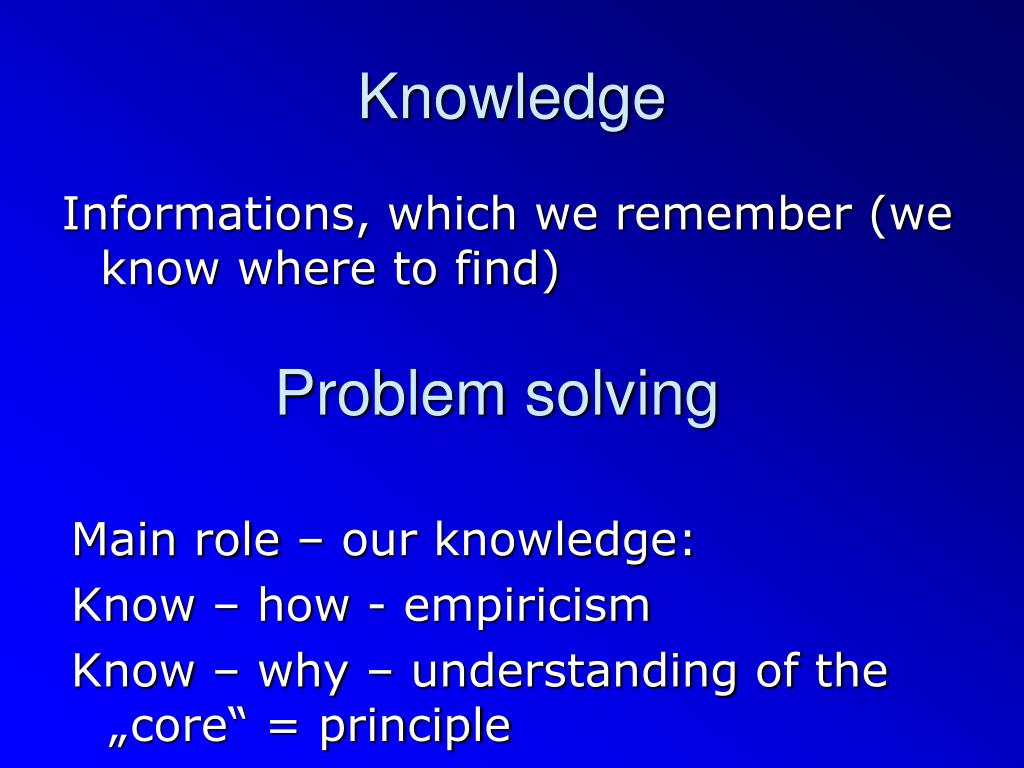 Knowledge

Informations, which we remember (we know where to find)

Problem solving

Main role – our knowledge:

Know – how - empiricism

Know – why – understanding of the „core“ = principle